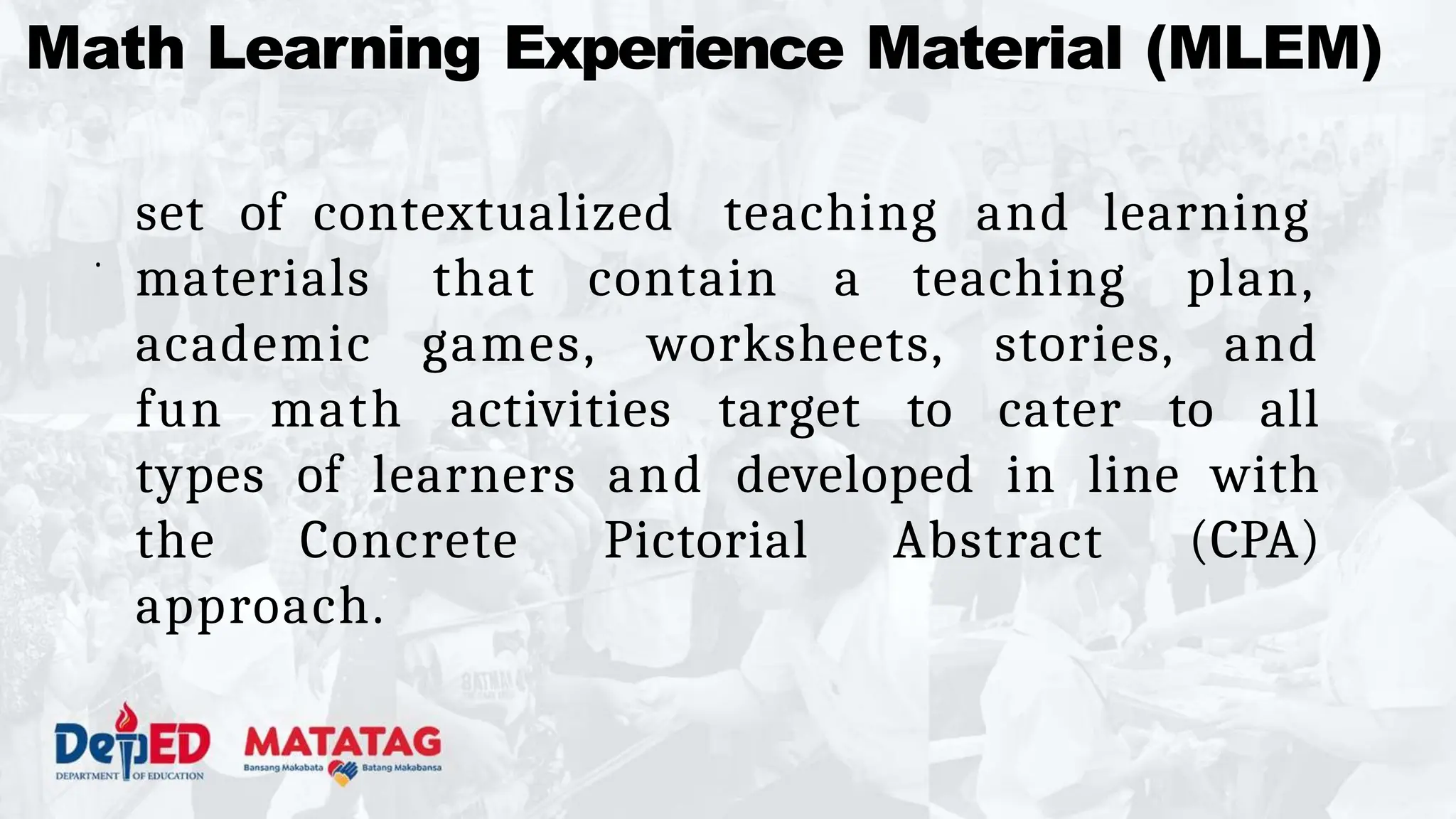 Math Learning Experience Material (MLEM)

set of contextualized teaching and learning materials that contain a teaching plan, academic games, worksheets, stories, and fun math activities target to cater to all types of learners and developed in line with the Concrete Pictorial Abstract (CPA) approach.

DepED
DEPARTMENT OF EDUCATION

MATATAG
Bansang Makabata Batang Makabansa